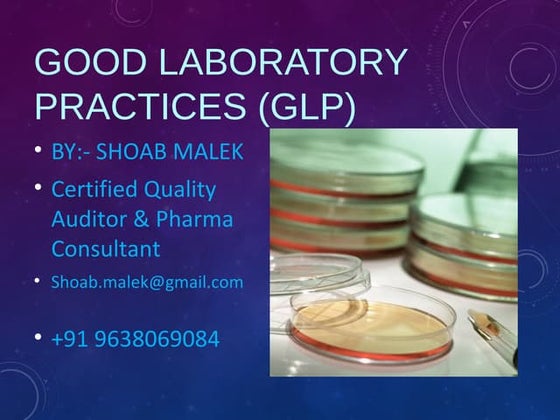 GOOD LABORATORY PRACTICES (GLP)

• BY:- SHOAB MALEK

• Certified Quality Auditor & Pharma Consultant

• Shoab.malek@gmail.com

• +91 9638069084